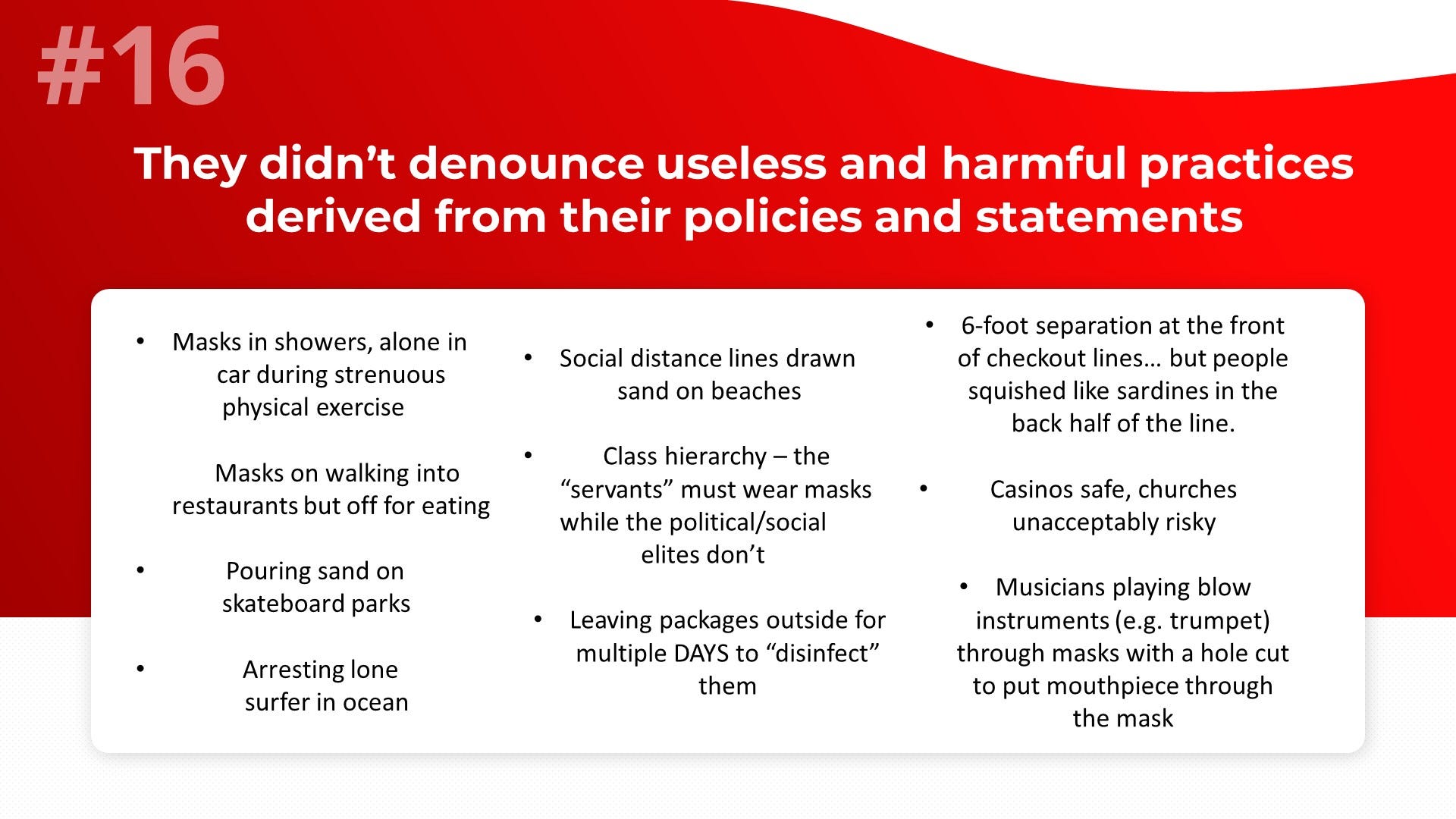 #16

They didn't denounce useless and harmful practices derived from their policies and statements

• Masks in showers, alone in car during strenuous physical exercise

Masks on walking into restaurants but off for eating

• Pouring sand on skateboard parks

• Arresting lone surfer in ocean

• Social distance lines drawn sand on beaches

• Class hierarchy – the "servants" must wear masks while the political/social elites don't

• Leaving packages outside for multiple DAYS to "disinfect" them

• 6-foot separation at the front of checkout lines… but people squished like sardines in the back half of the line.

• Casinos safe, churches unacceptably risky

• Musicians playing blow instruments (e.g. trumpet) through masks with a hole cut to put mouthpiece through the mask